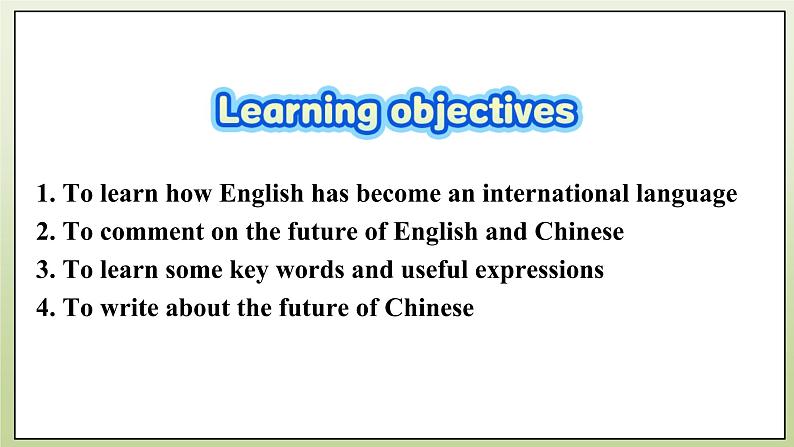 Learning objectives

1. To learn how English has become an international language
2. To comment on the future of English and Chinese
3. To learn some key words and useful expressions
4. To write about the future of Chinese